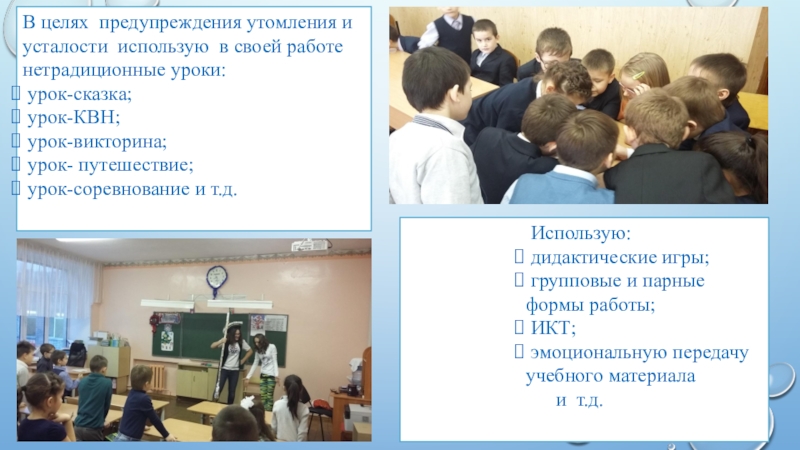 В целях предупреждения утомления и усталости использую в своей работе нетрадиционные уроки:
 урок-сказка;
 урок-КВН;
 урок-викторина;
 урок- путешествие;
 урок-соревнование и т.д.

Использую:
 дидактические игры;
 групповые и парные формы работы;
 ИКТ;
 эмоциональную передачу учебного материала и т.д.